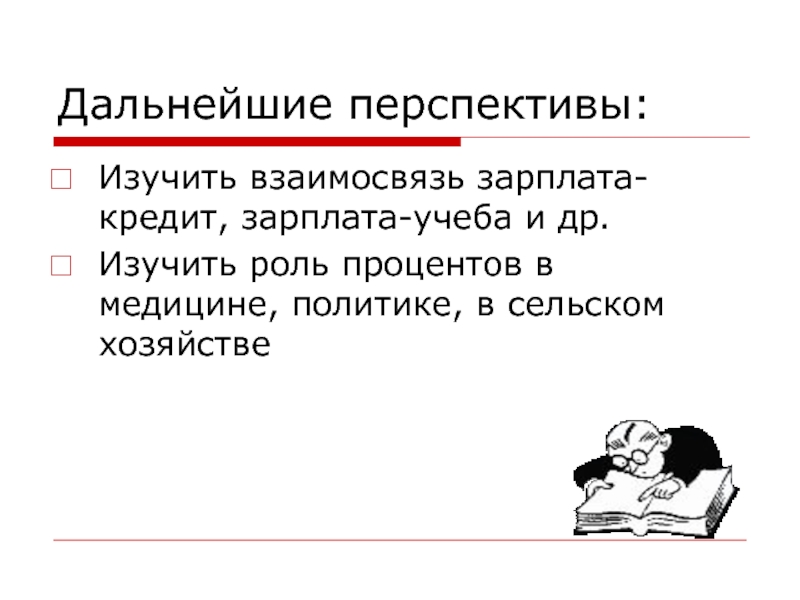 Дальнейшие перспективы:

Изучить взаимосвязь зарплата-кредит, зарплата-учеба и др.

Изучить роль процентов в медицине, политике, в сельском хозяйстве